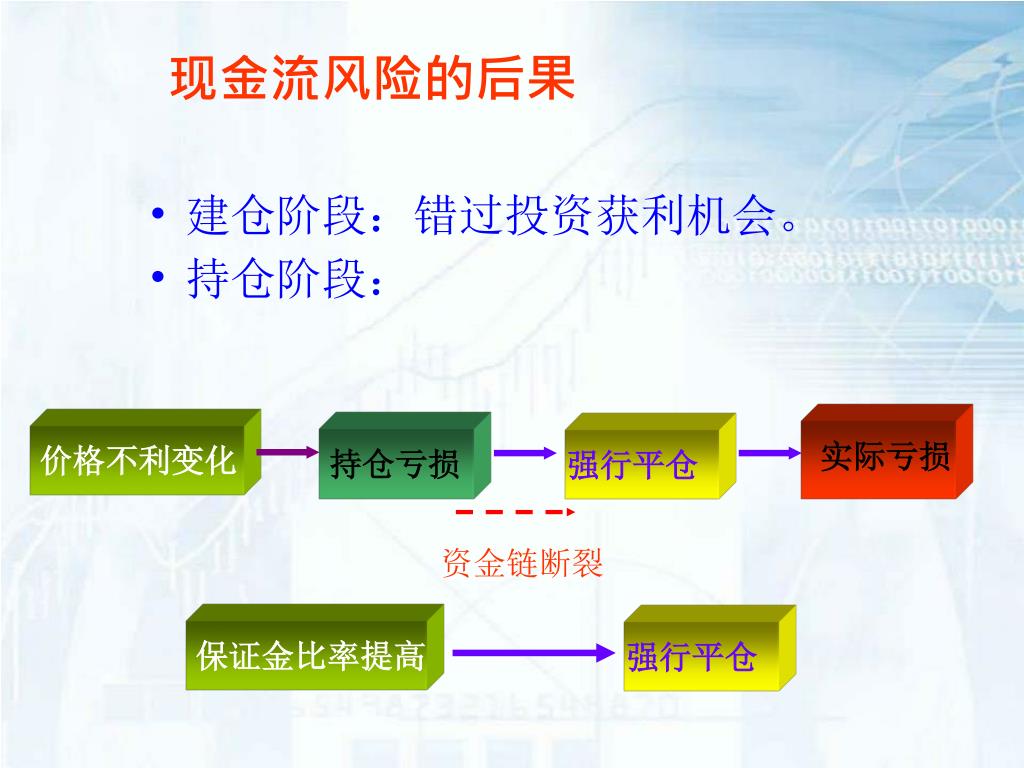 现金流风险的后果

• 建仓阶段：错过投资获利机会。
• 持仓阶段：

价格不利变化

持仓亏损

强行平仓

实际亏损

资金链断裂

保证金比率提高

强行平仓